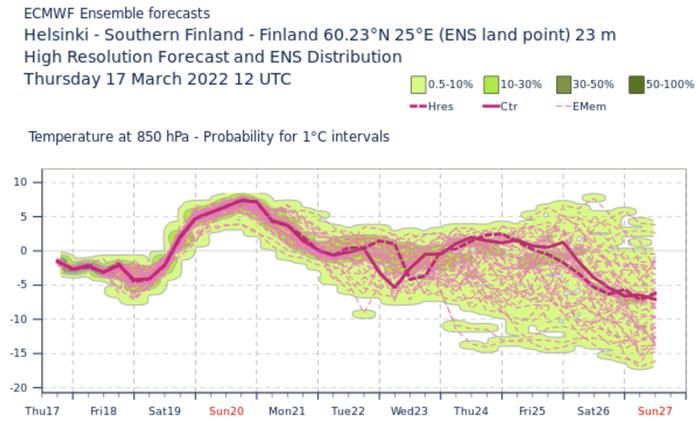 ECMWF Ensemble forecasts
Helsinki - Southern Finland - Finland 60.23°N 25°E (ENS land point) 23 m
High Resolution Forecast and ENS Distribution
Thursday 17 March 2022 12 UTC

0.5-10%
10-30%
30-50%
50-100%
Hres
Ctr
EMem

Temperature at 850 hPa - Probability for 1°C intervals

10
5
0
-5
-10
-15
-20

Thu17
Fri18
Sat19
Sun20
Mon21
Tue22
Wed23
Thu24
Fri25
Sat26
Sun27